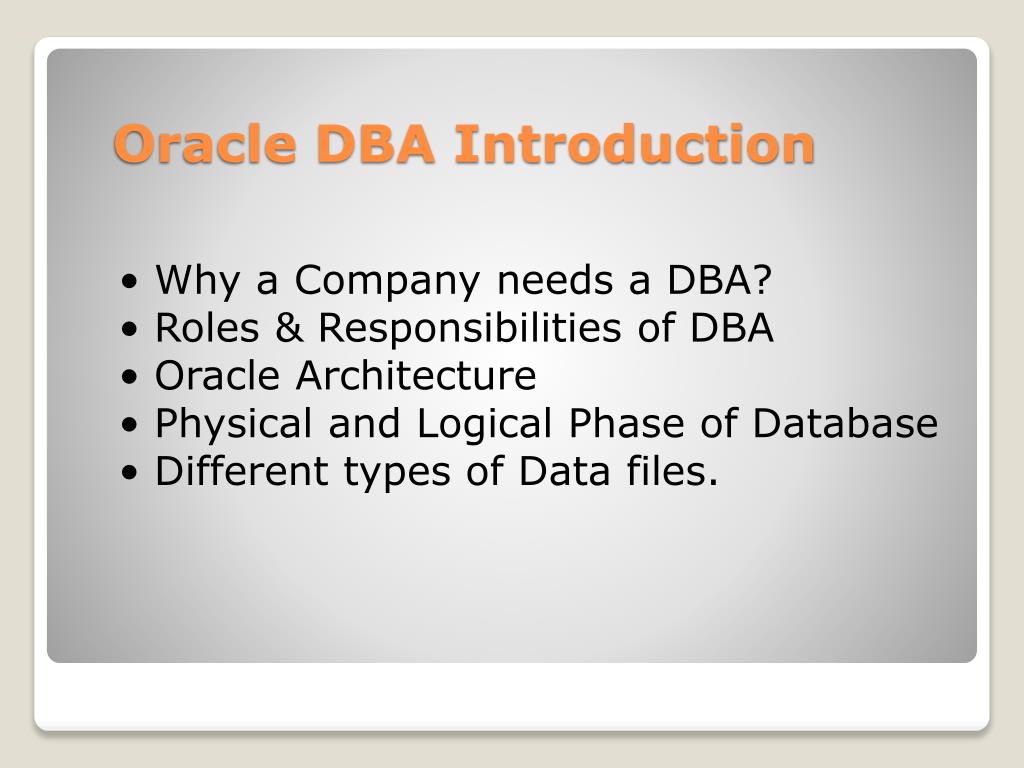 Oracle DBA Introduction

• Why a Company needs a DBA?
• Roles & Responsibilities of DBA
• Oracle Architecture
• Physical and Logical Phase of Database
• Different types of Data files.